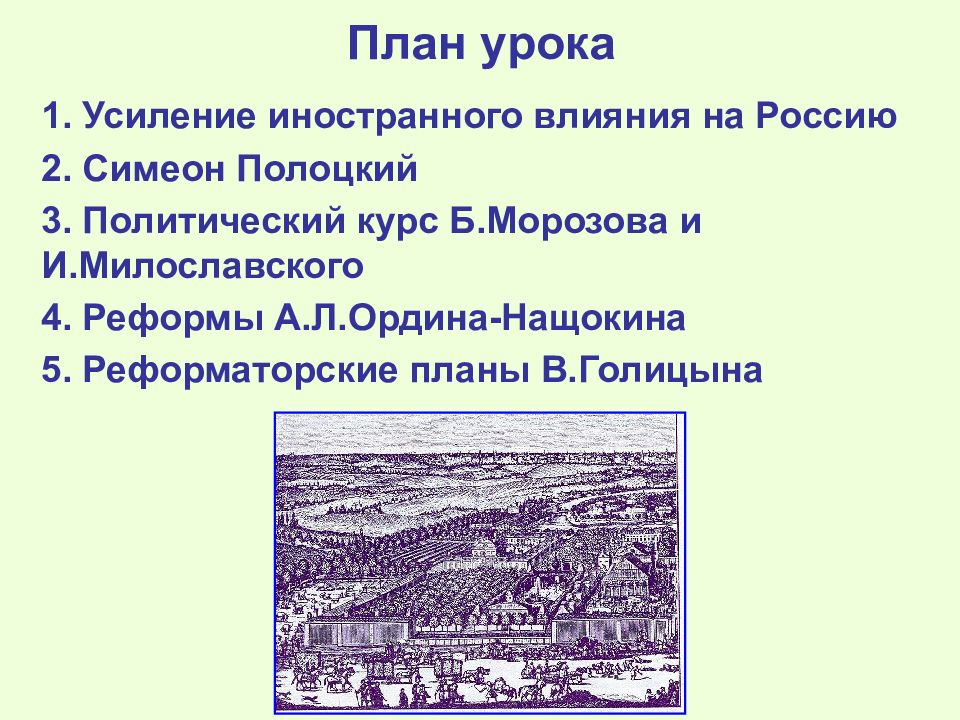 План урока

1. Усиление иностранного влияния на Россию

2. Симеон Полоцкий

3. Политический курс Б.Морозова и И.Милославского

4. Реформы А.Л.Ордина-Нащокина

5. Реформаторские планы В.Голицына